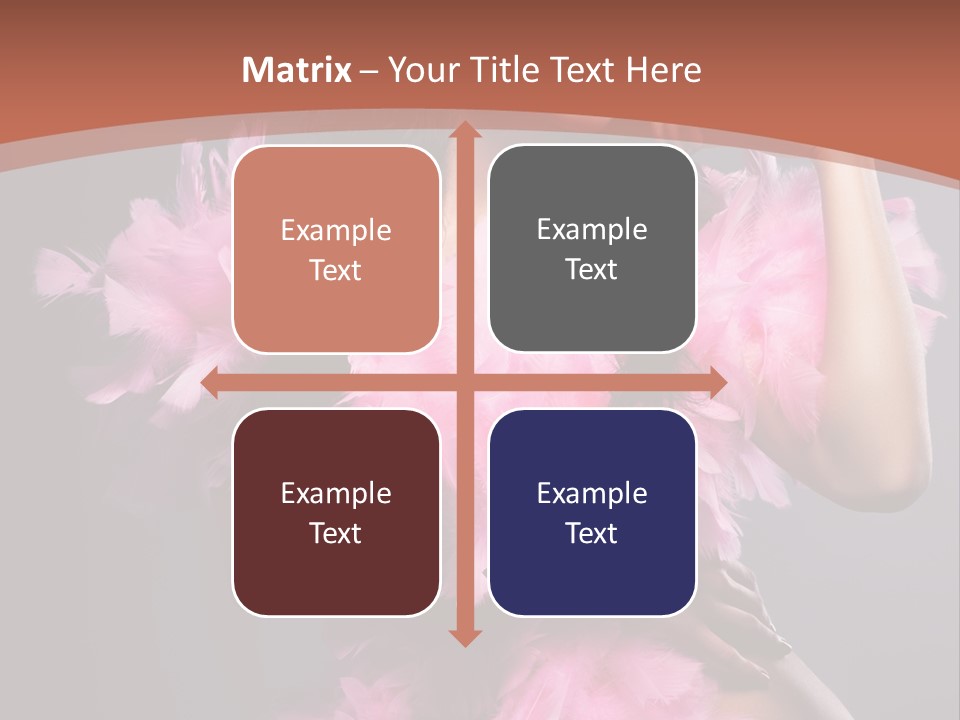 Matrix – Your Title Text Here

Example Text

Example Text

Example Text

Example Text